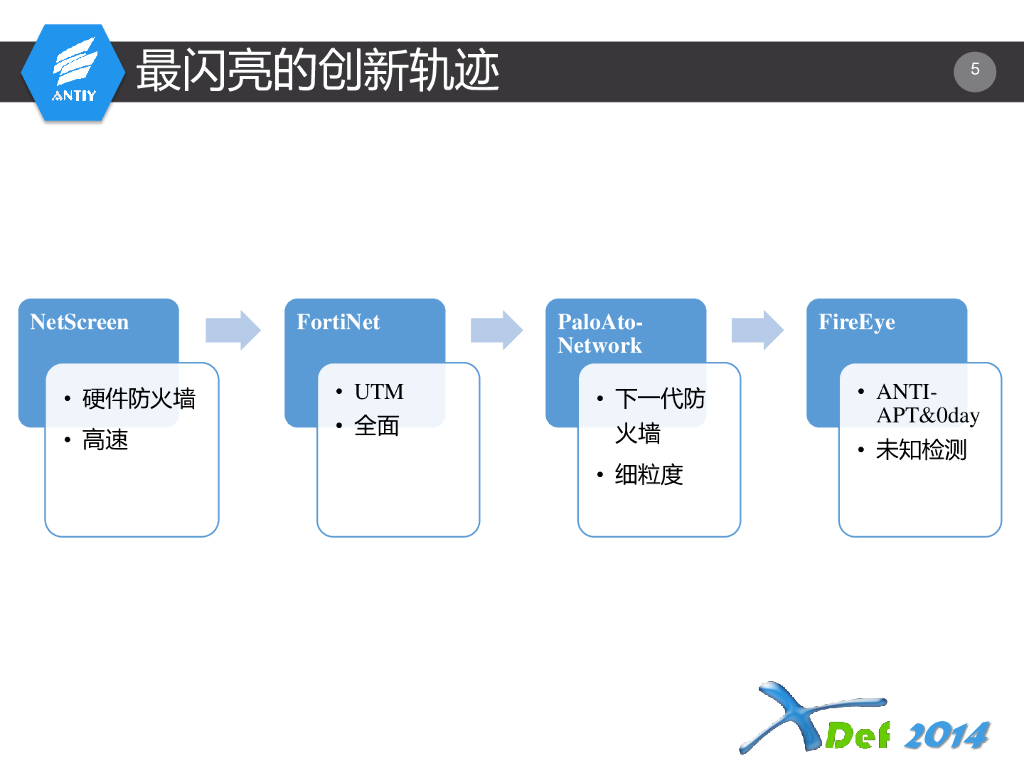 ANTIY

最闪亮的创新轨迹

5

NetScreen
• 硬件防火墙
• 高速

FortiNet
• UTM
• 全面

PaloAto-Network
• 下一代防火墙
• 细粒度

FireEye
• ANTI-APT&0day
• 未知检测

XDef 2014